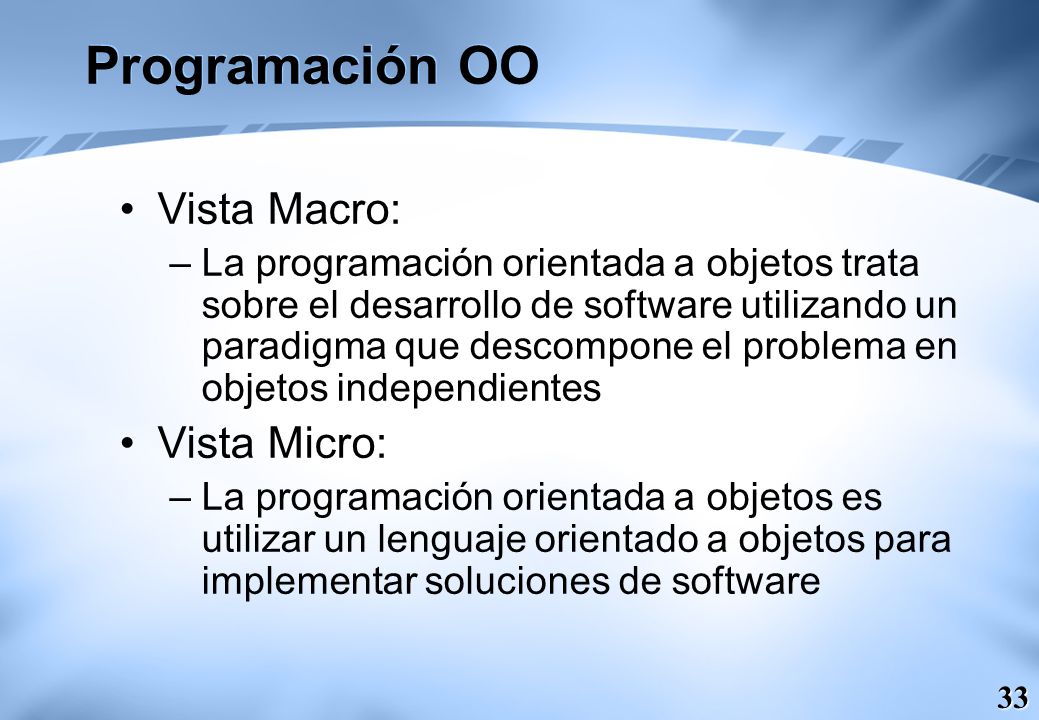 Programación OO

• Vista Macro:
– La programación orientada a objetos trata sobre el desarrollo de software utilizando un paradigma que descompone el problema en objetos independientes

• Vista Micro:
– La programación orientada a objetos es utilizar un lenguaje orientado a objetos para implementar soluciones de software

33